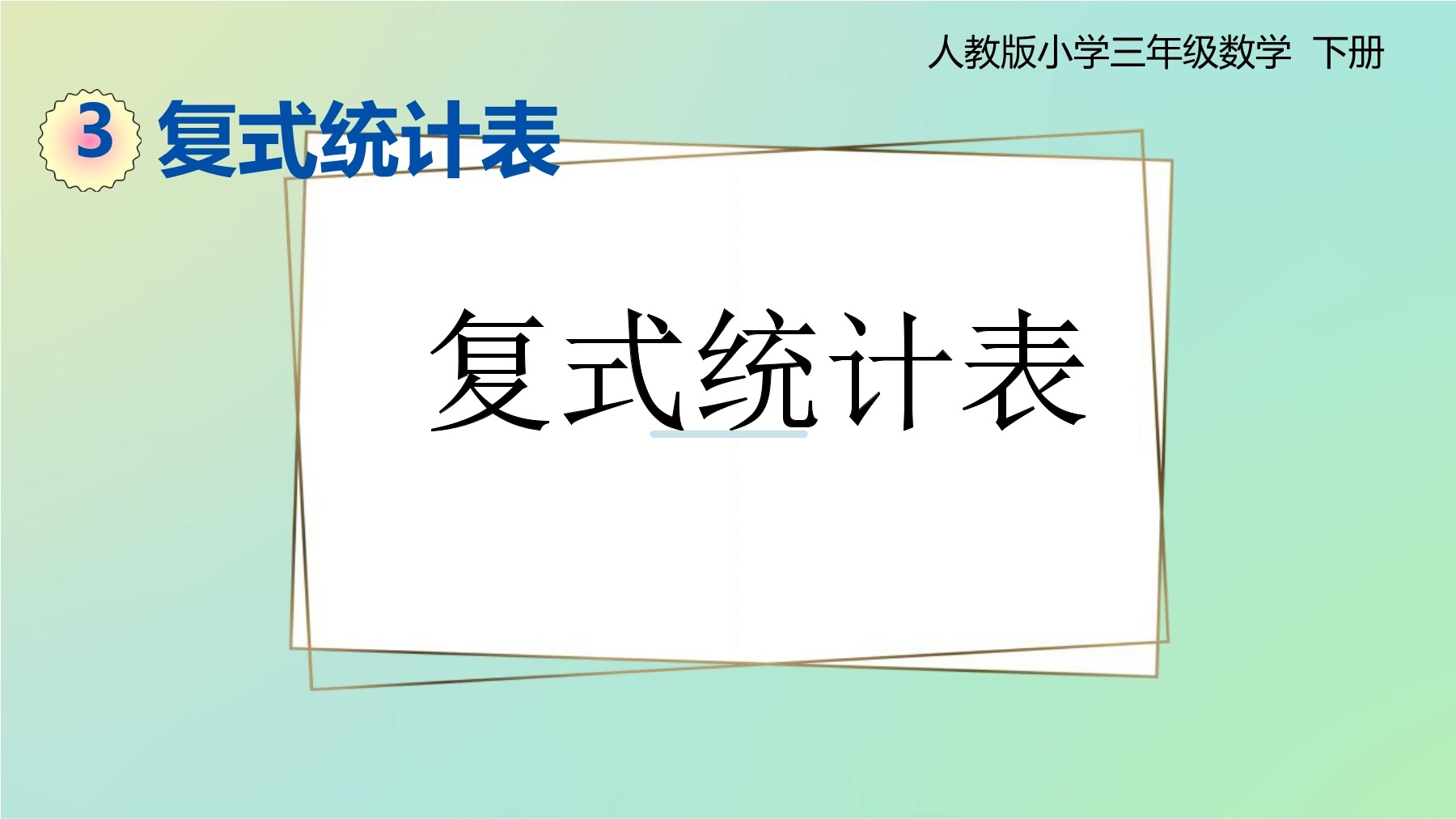 人教版小学三年级数学 下册

3 复式统计表

复式统计表